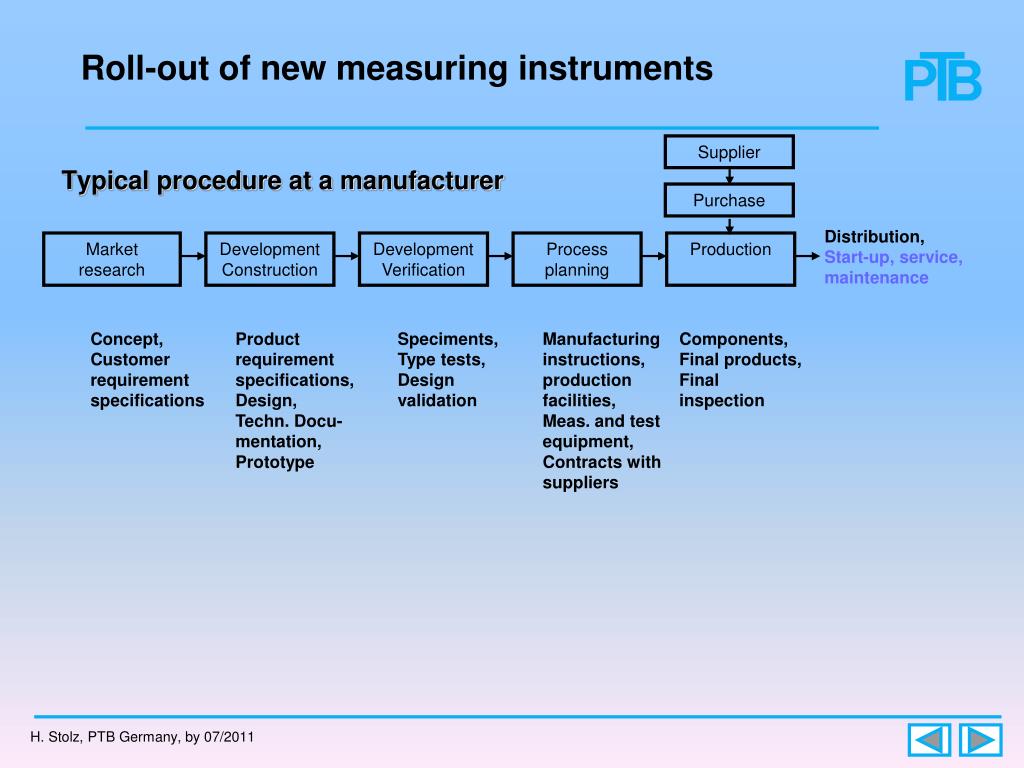 Roll-out of new measuring instruments

PTB

Typical procedure at a manufacturer

Supplier

Purchase

Market research

Development Construction

Development Verification

Process planning

Production

Distribution, Start-up, service, maintenance

Concept, Customer requirement specifications

Product requirement specifications, Design, Techn. Documentation, Prototype

Speciments, Type tests, Design validation

Manufacturing instructions, production facilities, Meas. and test equipment, Contracts with suppliers

Components, Final products, Final inspection

H. Stolz, PTB Germany, by 07/2011